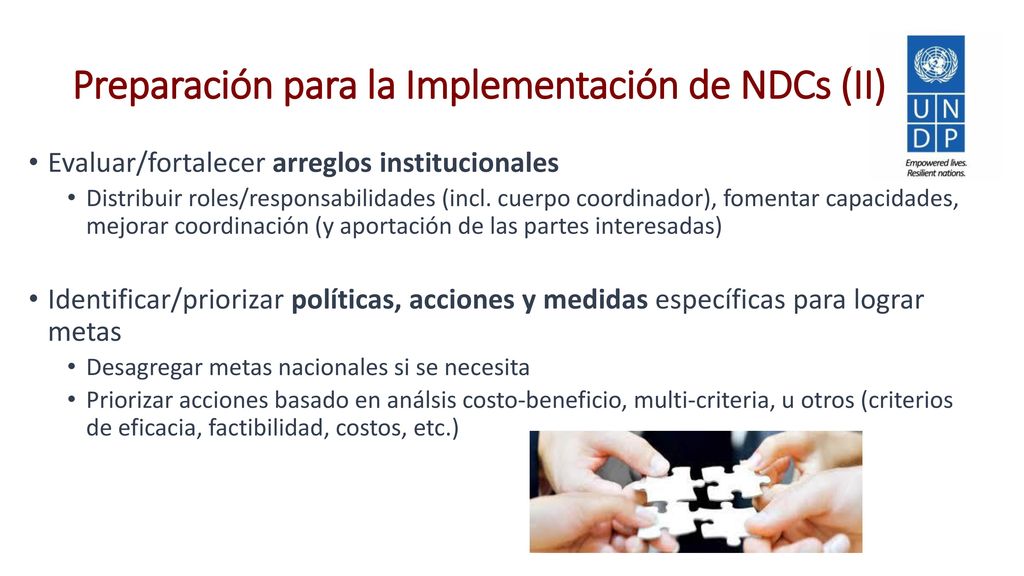 Preparación para la Implementación de NDCs (II)

U N
D P

Empowered lives.
Resilient nations.

• Evaluar/fortalecer arreglos institucionales
  • Distribuir roles/responsabilidades (incl. cuerpo coordinador), fomentar capacidades, mejorar coordinación (y aportación de las partes interesadas)

• Identificar/priorizar políticas, acciones y medidas específicas para lograr metas
  • Desagregar metas nacionales si se necesita
  • Priorizar acciones basado en análsis costo-beneficio, multi-criteria, u otros (criterios de eficacia, factibilidad, costos, etc.)